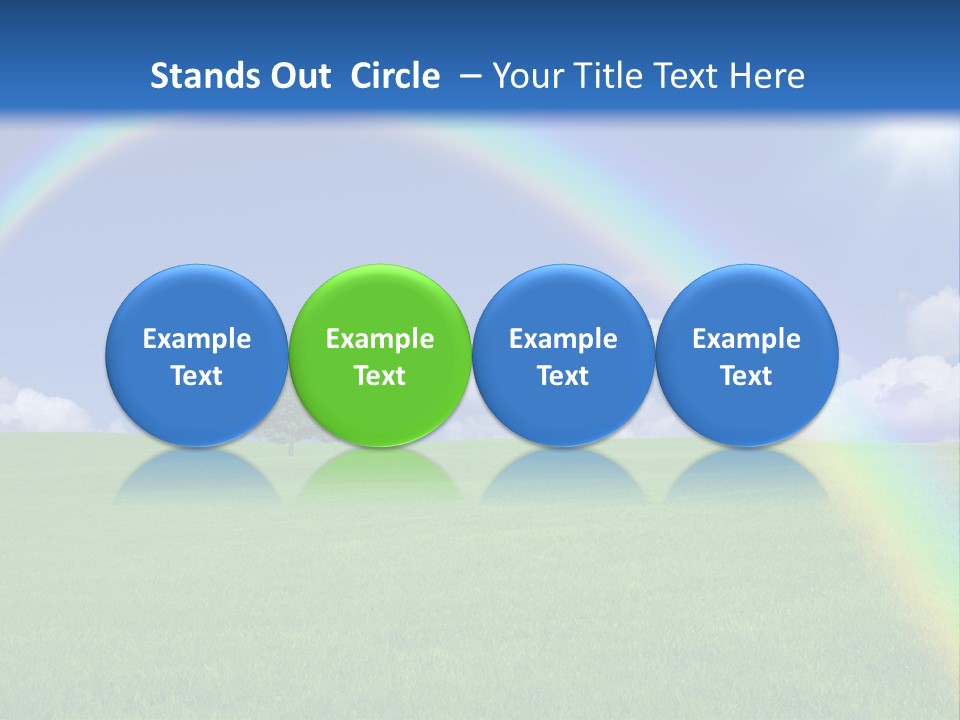 Stands Out Circle – Your Title Text Here

Example Text

Example Text

Example Text

Example Text